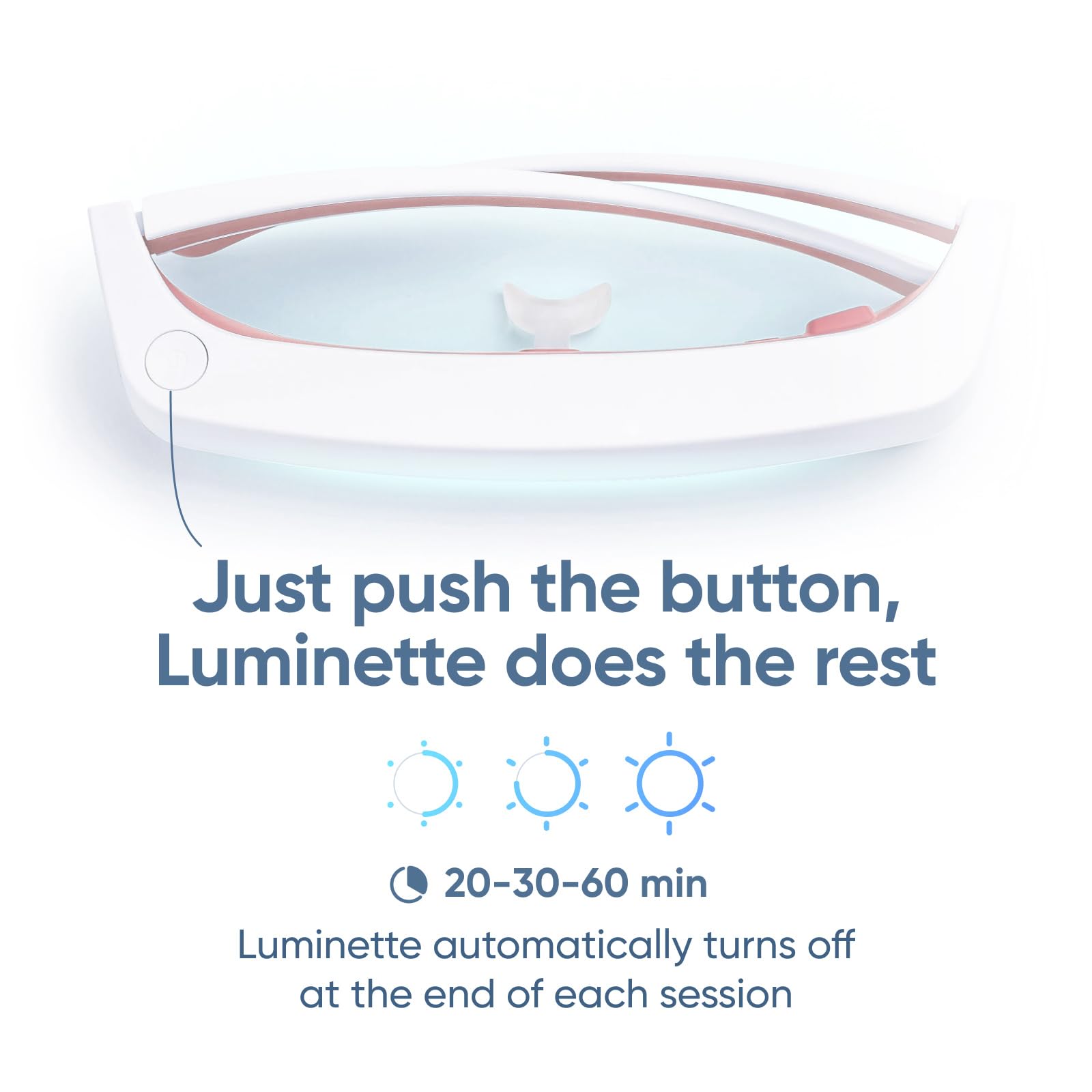 Just push the button,
Luminette does the rest

20-30-60 min

Luminette automatically turns off at the end of each session